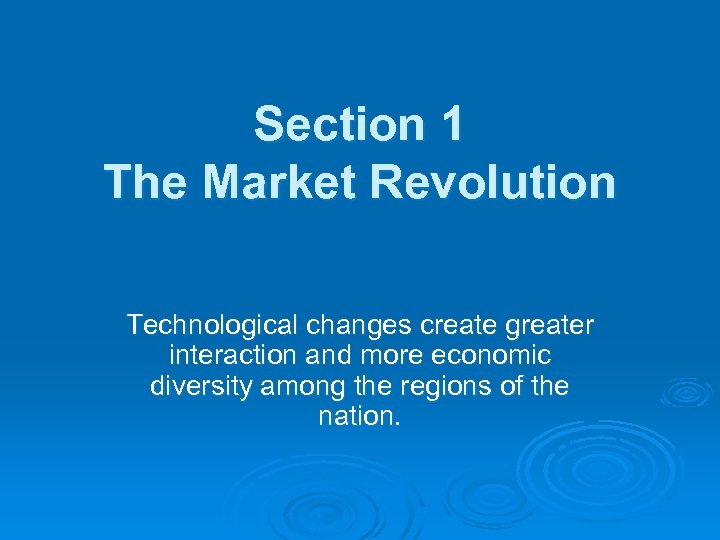 Section 1
The Market Revolution

Technological changes create greater interaction and more economic diversity among the regions of the nation.